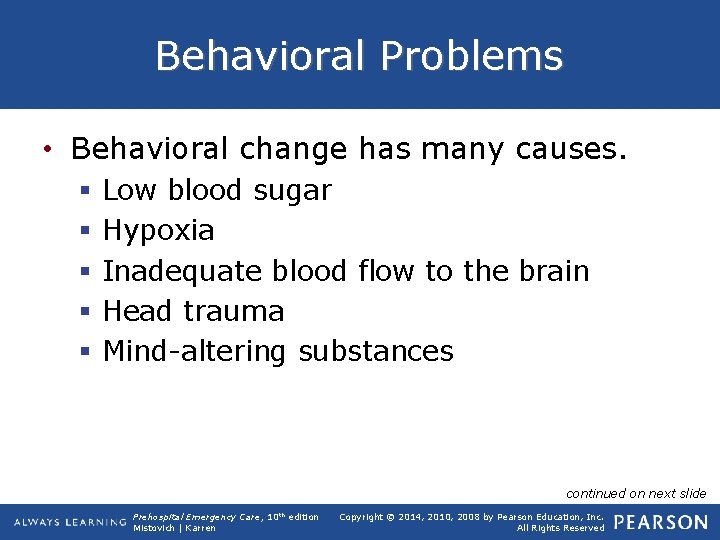 Behavioral Problems

• Behavioral change has many causes.
  ▪ Low blood sugar
  ▪ Hypoxia
  ▪ Inadequate blood flow to the brain
  ▪ Head trauma
  ▪ Mind-altering substances

continued on next slide

ALWAYS LEARNING

Prehospital Emergency Care, 10th edition
Mistovich | Karren

Copyright © 2014, 2010, 2008 by Pearson Education, Inc.
All Rights Reserved

PEARSON